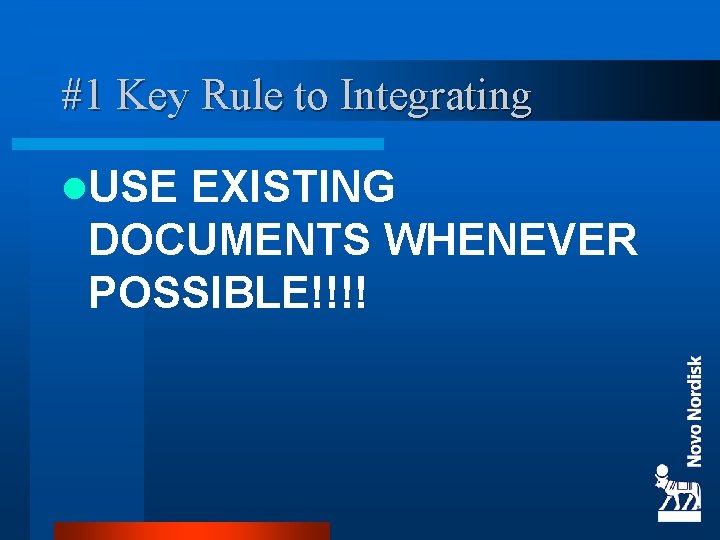 #1 Key Rule to Integrating

USE EXISTING DOCUMENTS WHENEVER POSSIBLE!!!!

Novo Nordisk